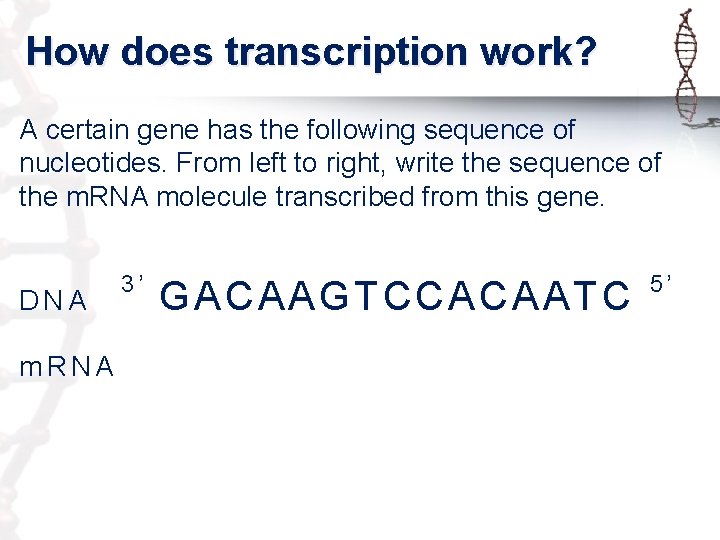 How does transcription work?

A certain gene has the following sequence of nucleotides. From left to right, write the sequence of the mRNA molecule transcribed from this gene.

DNA 3' GACAAGTCCACAATC 5'

mRNA